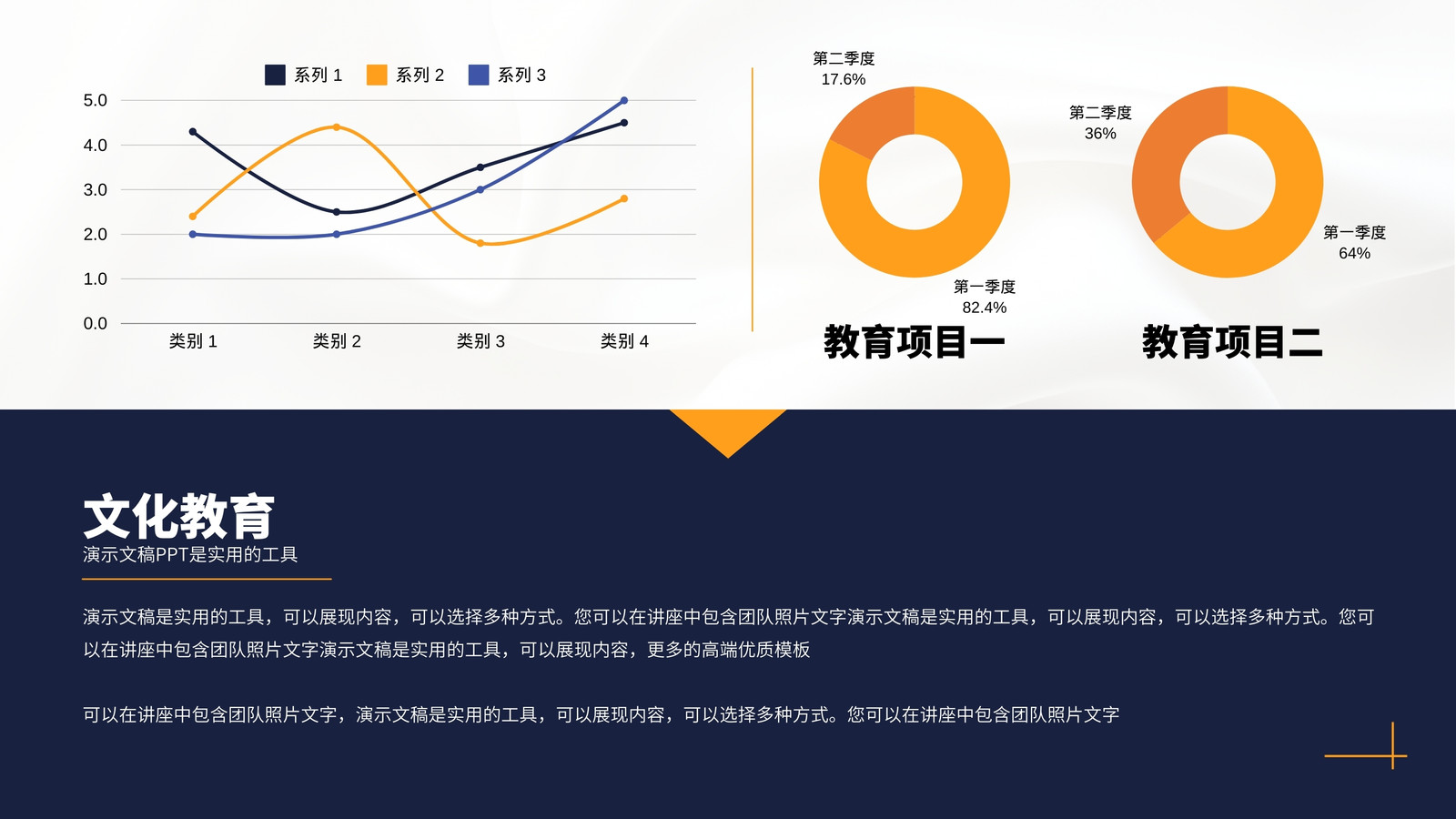 系列 1　系列 2　系列 3

5.0
4.0
3.0
2.0
1.0
0.0

类别 1　类别 2　类别 3　类别 4

第二季度
17.6%

第一季度
82.4%

教育项目一

第二季度
36%

第一季度
64%

教育项目二

文化教育
演示文稿PPT是实用的工具

演示文稿是实用的工具，可以展现内容，可以选择多种方式。您可以在讲座中包含团队照片文字演示文稿是实用的工具，可以展现内容，可以选择多种方式。您可以在讲座中包含团队照片文字演示文稿是实用的工具，可以展现内容，更多的高端优质模板

可以在讲座中包含团队照片文字，演示文稿是实用的工具，可以展现内容，可以选择多种方式。您可以在讲座中包含团队照片文字